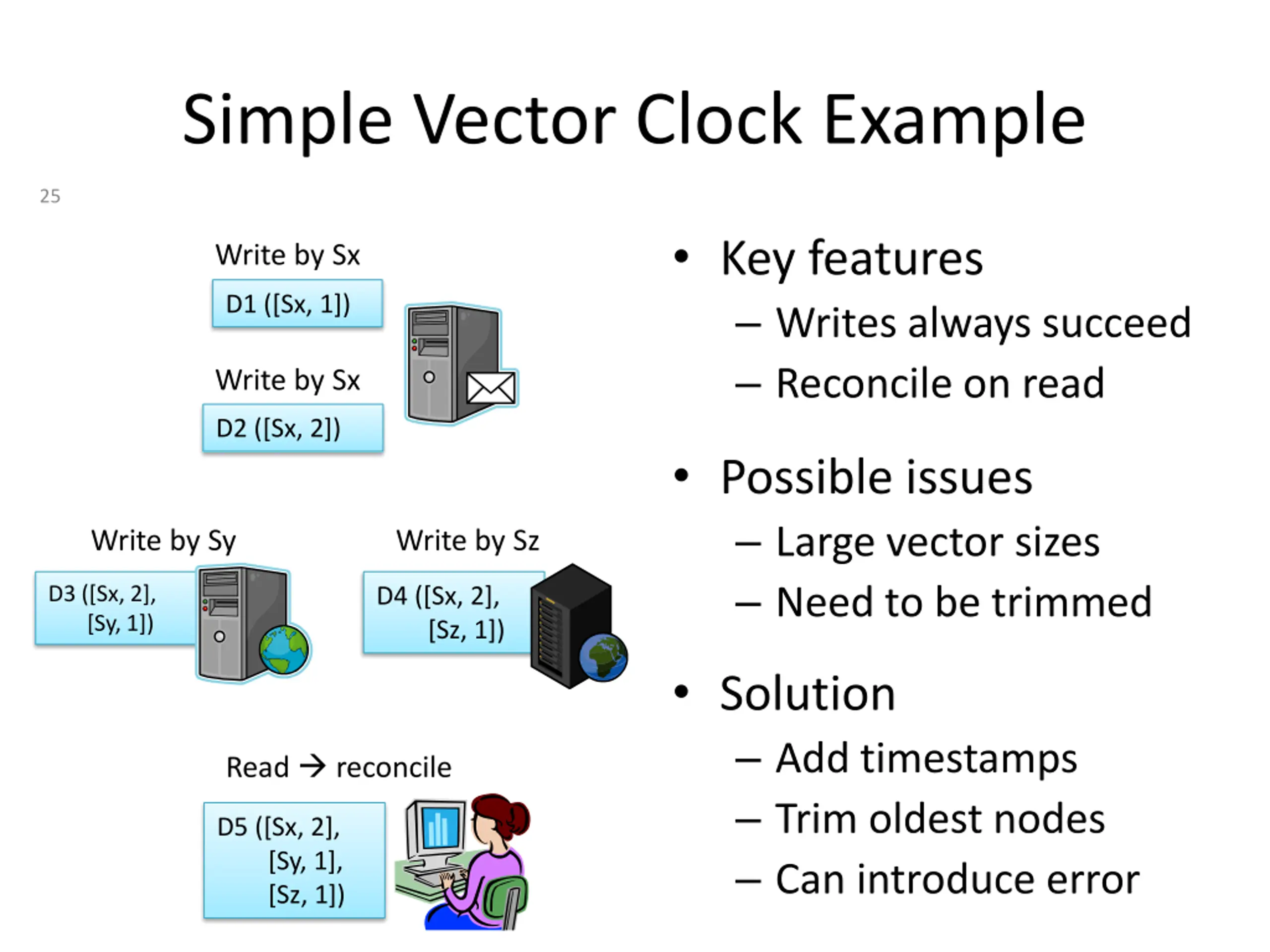 Simple Vector Clock Example

25

Write by Sx

D1 ([Sx, 1])

Write by Sx

D2 ([Sx, 2])

Write by Sy

D3 ([Sx, 2], [Sy, 1])

Write by Sz

D4 ([Sx, 2], [Sz, 1])

Read → reconcile

D5 ([Sx, 2], [Sy, 1], [Sz, 1])

• Key features
– Writes always succeed
– Reconcile on read

• Possible issues
– Large vector sizes
– Need to be trimmed

• Solution
– Add timestamps
– Trim oldest nodes
– Can introduce error